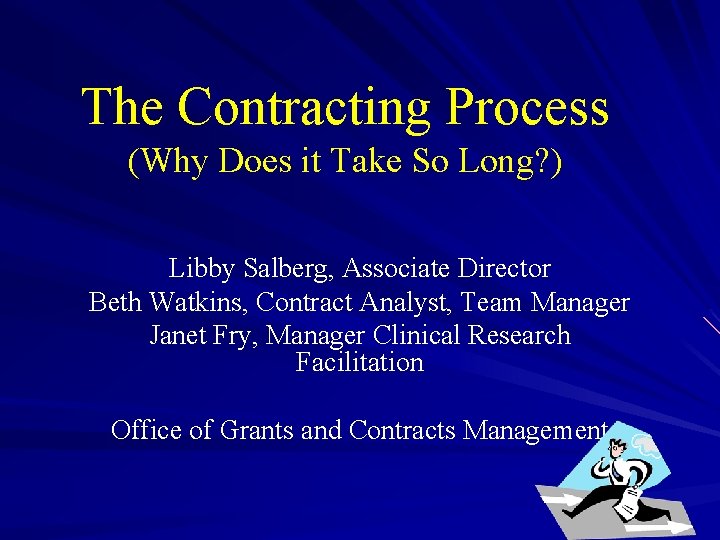 The Contracting Process
(Why Does it Take So Long?)

Libby Salberg, Associate Director
Beth Watkins, Contract Analyst, Team Manager
Janet Fry, Manager Clinical Research Facilitation

Office of Grants and Contracts Management